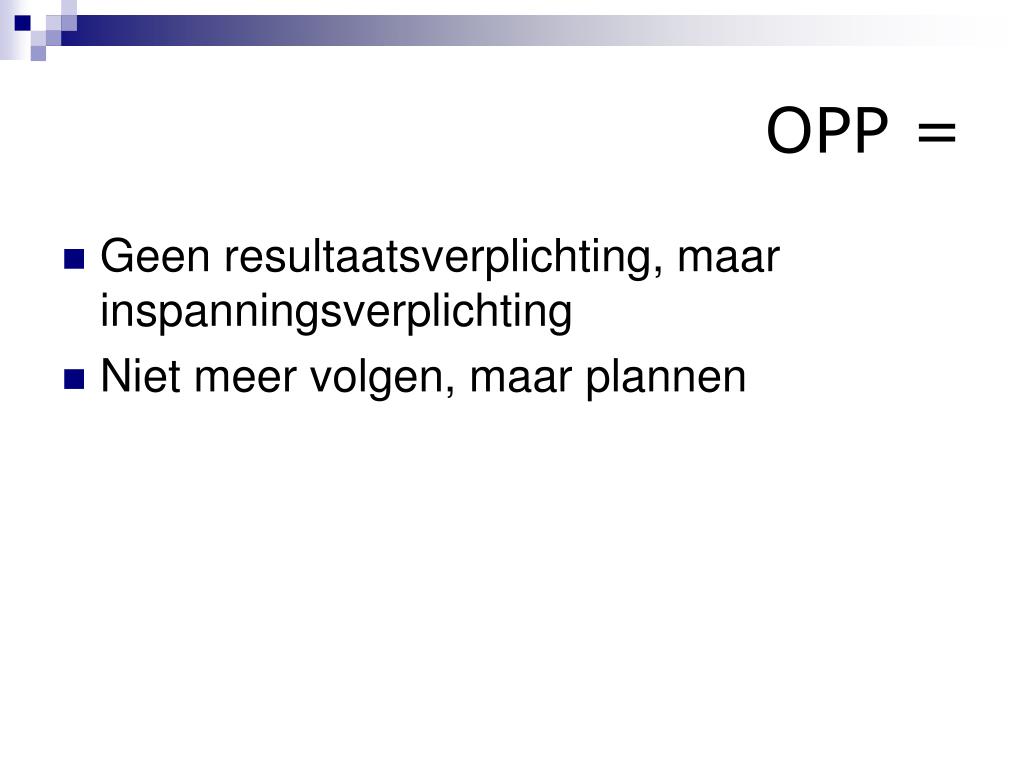 OPP =

Geen resultaatsverplichting, maar inspanningsverplichting

Niet meer volgen, maar plannen